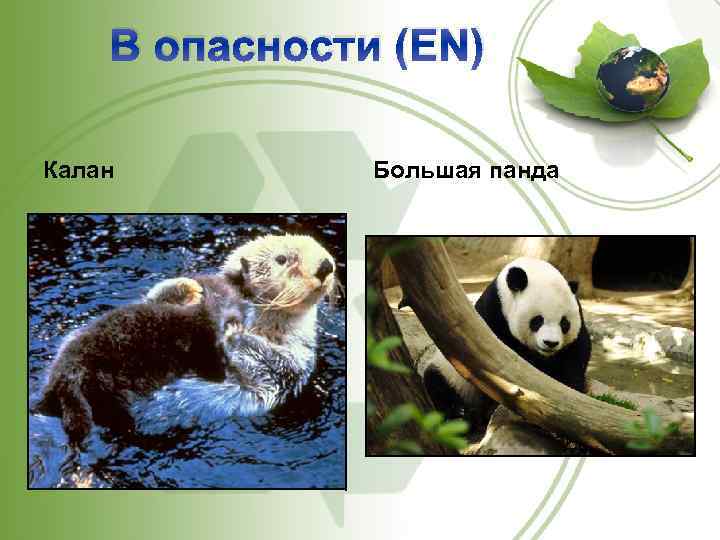 В опасности (EN)

Калан

Большая панда